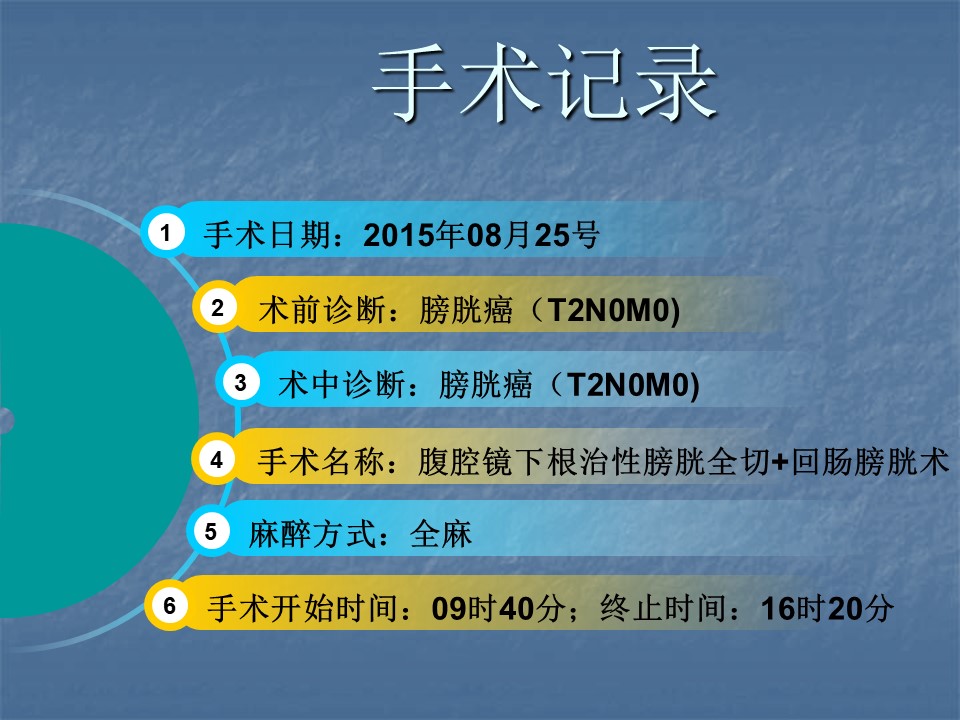 手术记录

1 手术日期：2015年08月25号

2 术前诊断：膀胱癌（T2N0M0)

3 术中诊断：膀胱癌（T2N0M0)

4 手术名称：腹腔镜下根治性膀胱全切+回肠膀胱术

5 麻醉方式：全麻

6 手术开始时间：09时40分；终止时间：16时20分